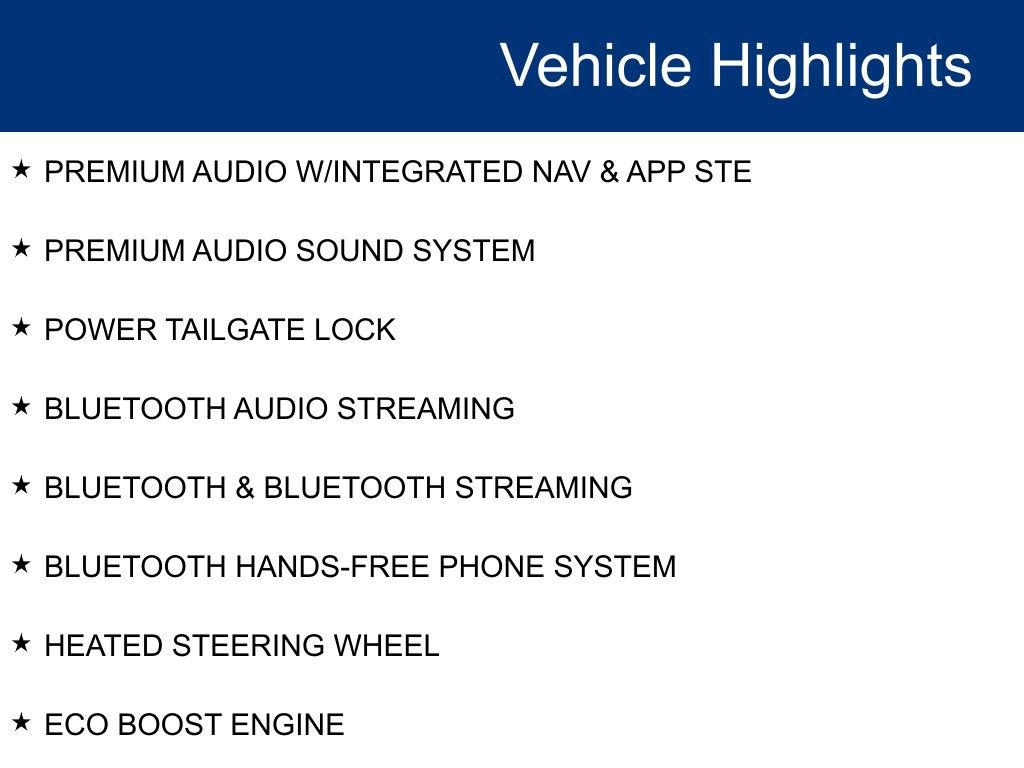 Vehicle Highlights

★ PREMIUM AUDIO W/INTEGRATED NAV & APP STE

★ PREMIUM AUDIO SOUND SYSTEM

★ POWER TAILGATE LOCK

★ BLUETOOTH AUDIO STREAMING

★ BLUETOOTH & BLUETOOTH STREAMING

★ BLUETOOTH HANDS-FREE PHONE SYSTEM

★ HEATED STEERING WHEEL

★ ECO BOOST ENGINE